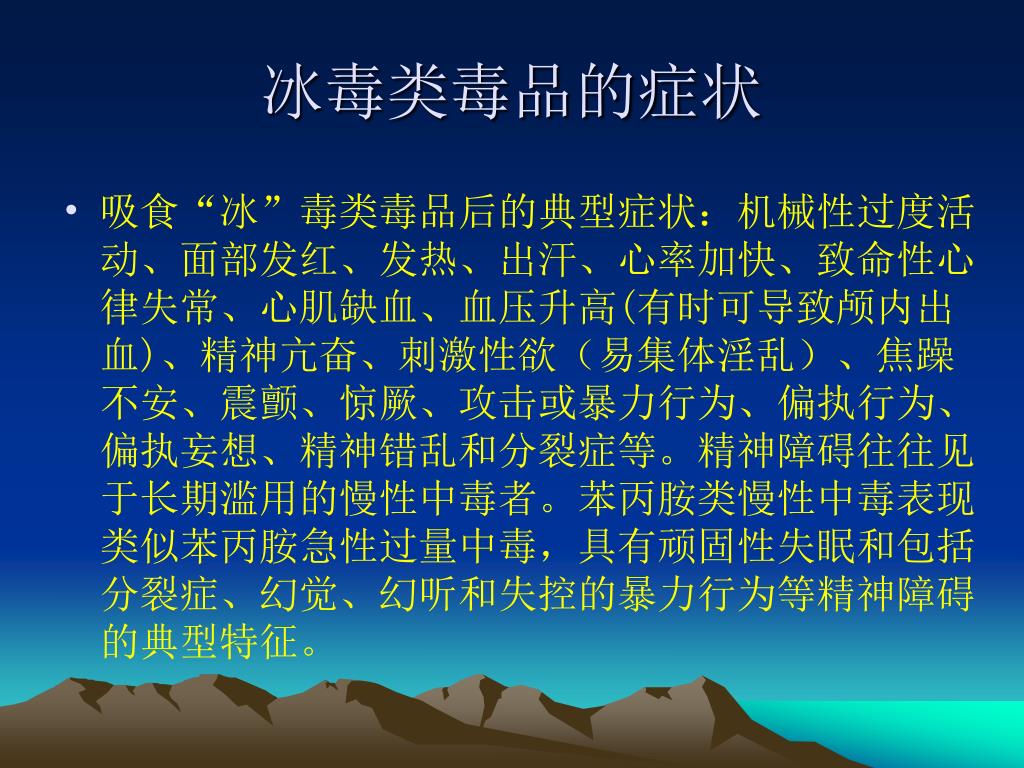 冰毒类毒品的症状

• 吸食“冰”毒类毒品后的典型症状：机械性过度活动、面部发红、发热、出汗、心率加快、致命性心律失常、心肌缺血、血压升高(有时可导致颅内出血)、精神亢奋、刺激性欲（易集体淫乱）、焦躁不安、震颤、惊厥、攻击或暴力行为、偏执行为、偏执妄想、精神错乱和分裂症等。精神障碍往往见于长期滥用的慢性中毒者。苯丙胺类慢性中毒表现类似苯丙胺急性过量中毒，具有顽固性失眠和包括分裂症、幻觉、幻听和失控的暴力行为等精神障碍的典型特征。